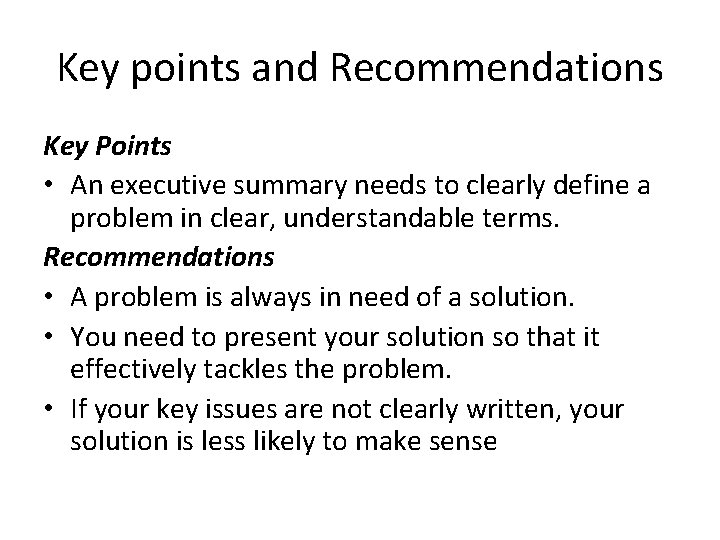 Key points and Recommendations

Key Points

• An executive summary needs to clearly define a problem in clear, understandable terms.

Recommendations

• A problem is always in need of a solution.

• You need to present your solution so that it effectively tackles the problem.

• If your key issues are not clearly written, your solution is less likely to make sense